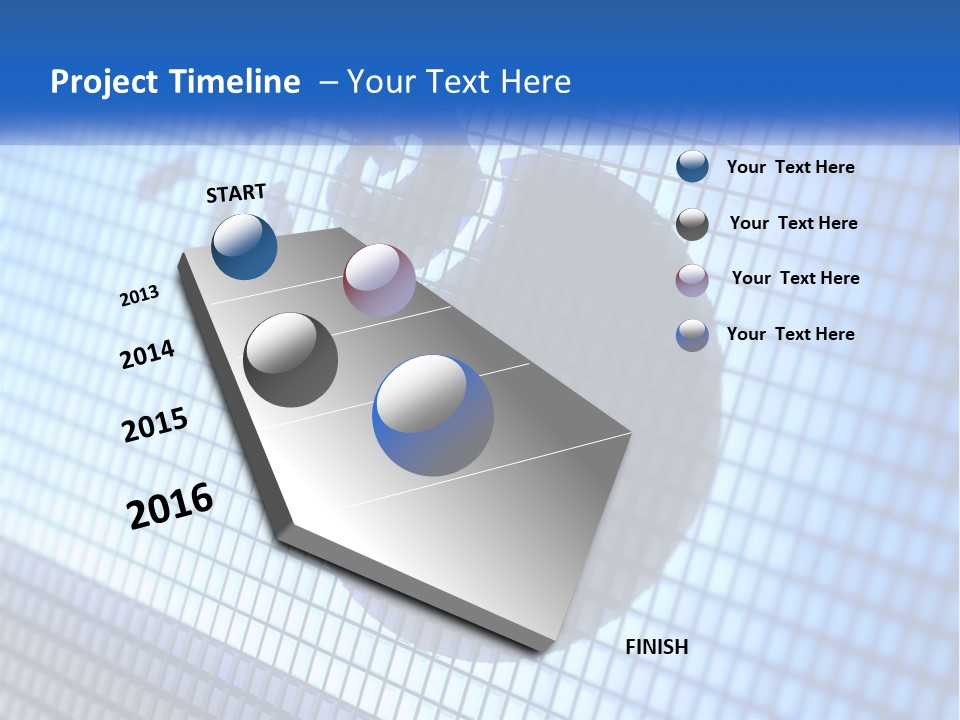 Project Timeline – Your Text Here

START

2013

2014

2015

2016

FINISH

Your Text Here

Your Text Here

Your Text Here

Your Text Here